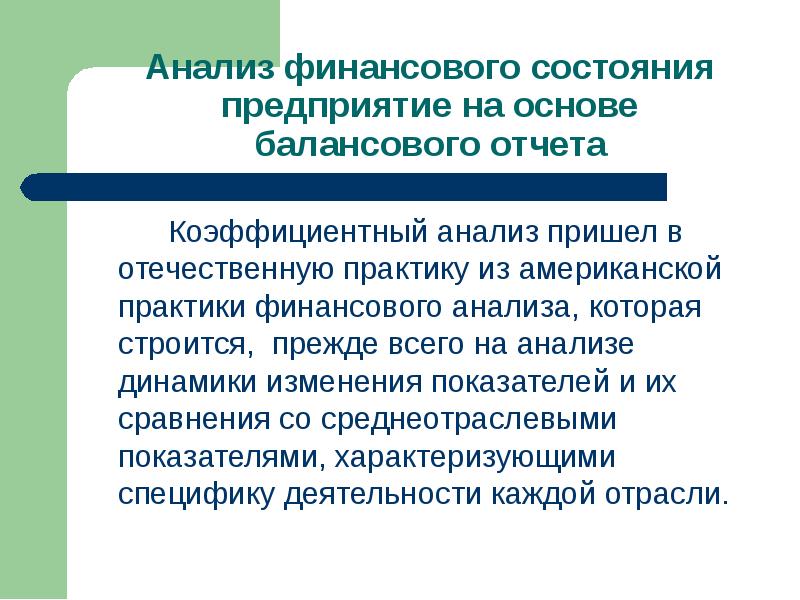 Анализ финансового состояния предприятие на основе балансового отчета

Коэффициентный анализ пришел в отечественную практику из американской практики финансового анализа, которая строится,  прежде всего на анализе динамики изменения показателей и их сравнения со среднеотраслевыми показателями, характеризующими специфику деятельности каждой отрасли.